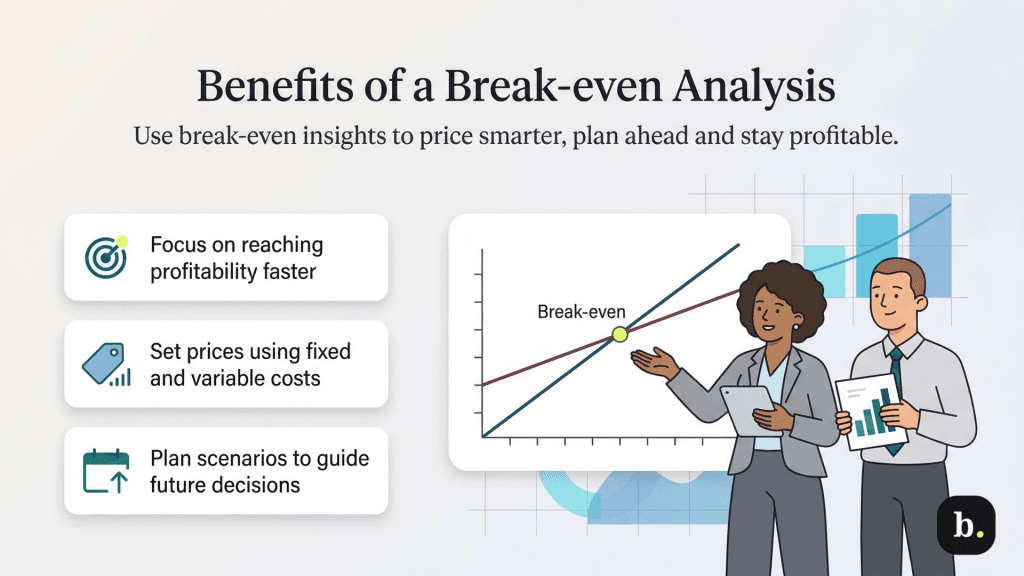 Benefits of a Break-even Analysis

Use break-even insights to price smarter, plan ahead and stay profitable.

Focus on reaching profitability faster

Set prices using fixed and variable costs

Plan scenarios to guide future decisions

Break-even

b.